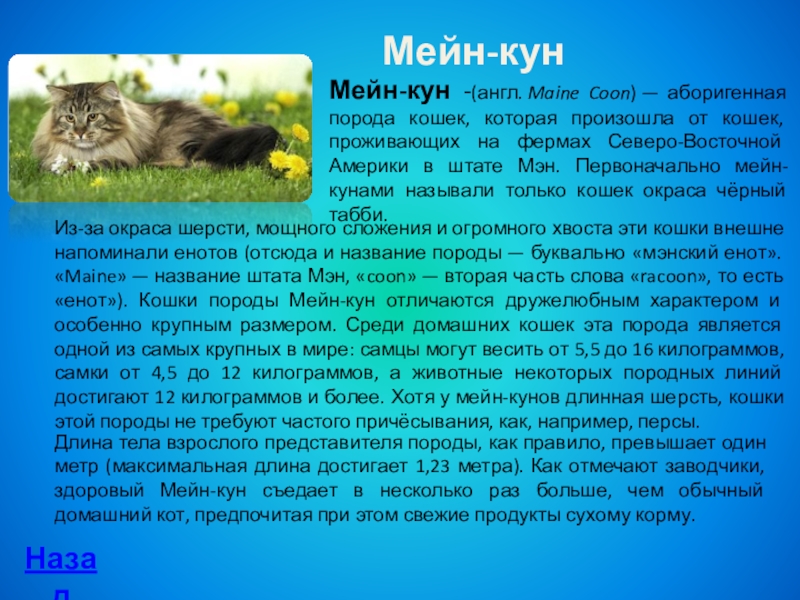 Мейн-кун

Мейн-кун -(англ. Maine Coon) — аборигенная порода кошек, которая произошла от кошек, проживающих на фермах Северо-Восточной Америки в штате Мэн. Первоначально мейн-кунами называли только кошек окраса чёрный табби.

Из-за окраса шерсти, мощного сложения и огромного хвоста эти кошки внешне напоминали енотов (отсюда и название породы — буквально «мэнский енот». «Maine» — название штата Мэн, «coon» — вторая часть слова «racoon», то есть «енот»). Кошки породы Мейн-кун отличаются дружелюбным характером и особенно крупным размером. Среди домашних кошек эта порода является одной из самых крупных в мире: самцы могут весить от 5,5 до 16 килограммов, самки от 4,5 до 12 килограммов, а животные некоторых породных линий достигают 12 килограммов и более. Хотя у мейн-кунов длинная шерсть, кошки этой породы не требуют частого причёсывания, как, например, персы.

Длина тела взрослого представителя породы, как правило, превышает один метр (максимальная длина достигает 1,23 метра). Как отмечают заводчики, здоровый Мейн-кун съедает в несколько раз больше, чем обычный домашний кот, предпочитая при этом свежие продукты сухому корму.

Назад